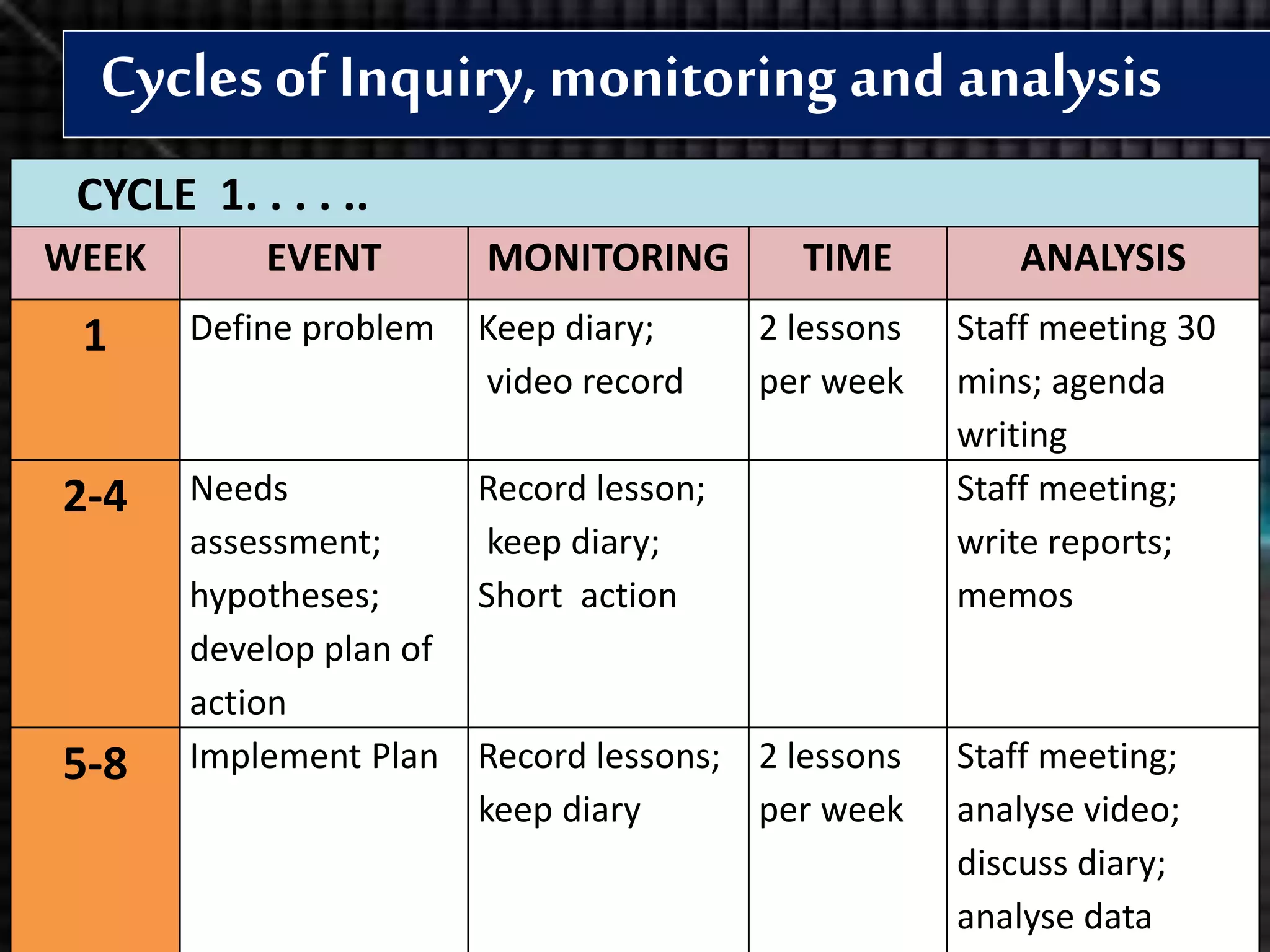 Cycles of Inquiry, monitoring and analysis

CYCLE 1. . . . . ..

| WEEK | EVENT | MONITORING | TIME | ANALYSIS |
|---|---|---|---|---|
| 1 | Define problem | Keep diary; video record | 2 lessons per week | Staff meeting 30 mins; agenda writing |
| 2-4 | Needs assessment; hypotheses; develop plan of action | Record lesson; keep diary; Short action | | Staff meeting; write reports; memos |
| 5-8 | Implement Plan | Record lessons; keep diary | 2 lessons per week | Staff meeting; analyse video; discuss diary; analyse data |